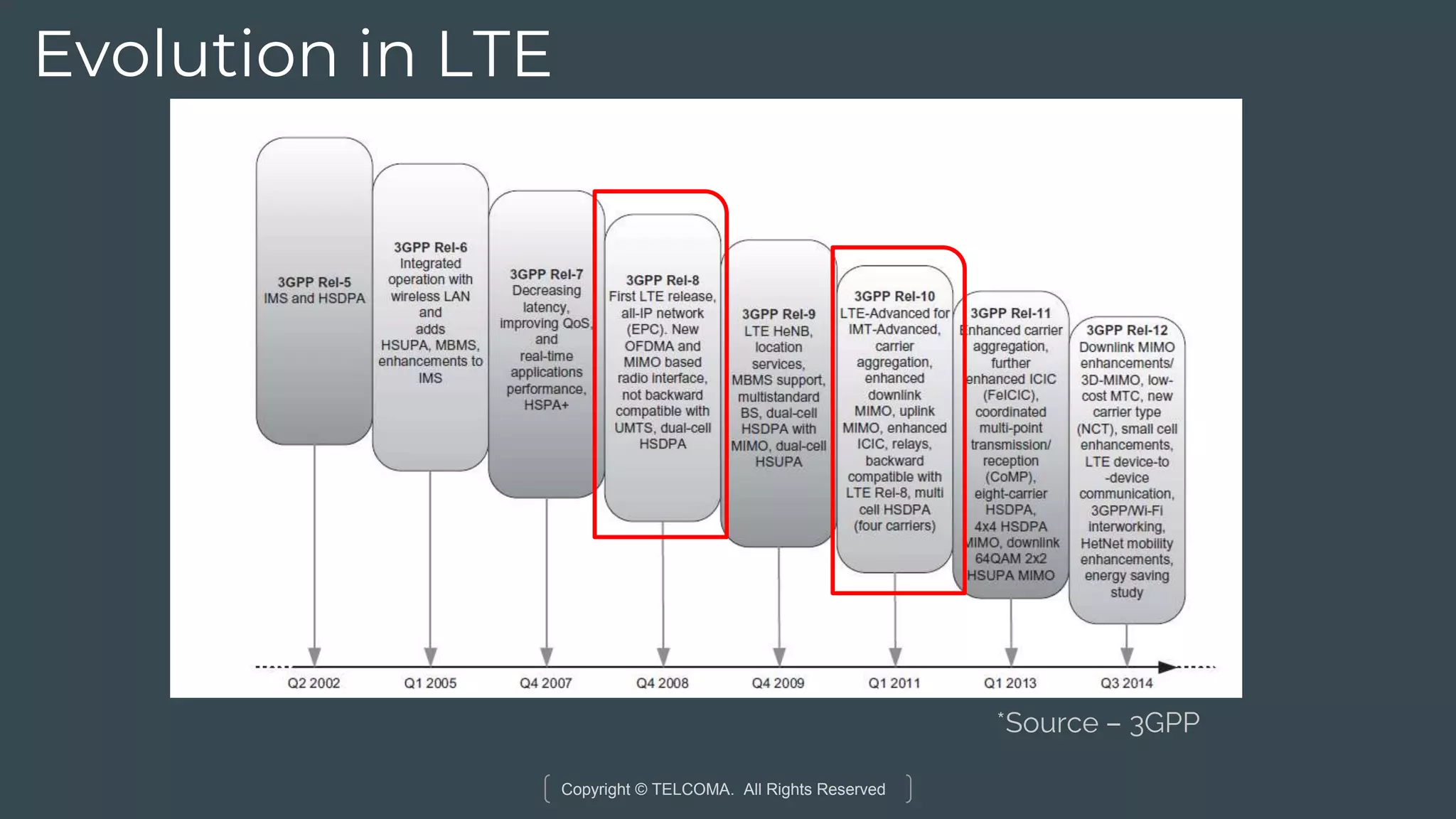 Evolution in LTE

3GPP Rel-5
IMS and HSDPA

3GPP Rel-6
Integrated operation with wireless LAN and adds HSUPA, MBMS, enhancements to IMS

3GPP Rel-7
Decreasing latency, improving QoS, and real-time applications performance, HSPA+

3GPP Rel-8
First LTE release, all-IP network (EPC). New OFDMA and MIMO based radio interface, not backward compatible with UMTS, dual-cell HSDPA

3GPP Rel-9
LTE HeNB, location services, MBMS support, multistandard BS, dual-cell HSDPA with MIMO, dual-cell HSUPA

3GPP Rel-10
LTE-Advanced for IMT-Advanced, carrier aggregation, enhanced downlink MIMO, uplink MIMO, enhanced ICIC, relays, backward compatible with LTE Rel-8, multi cell HSDPA (four carriers)

3GPP Rel-11
Enhanced carrier aggregation, further enhanced ICIC (FeICIC), coordinated multi-point transmission/ reception (CoMP), eight-carrier HSDPA, 4x4 HSDPA MIMO, downlink 64QAM 2x2 HSUPA MIMO

3GPP Rel-12
Downlink MIMO enhancements/ 3D-MIMO, low-cost MTC, new carrier type (NCT), small cell enhancements, LTE device-to -device communication, 3GPP/Wi-Fi interworking, HetNet mobility enhancements, energy saving study

Q2 2002
Q1 2005
Q4 2007
Q4 2008
Q4 2009
Q1 2011
Q1 2013
Q3 2014

*Source – 3GPP

Copyright © TELCOMA. All Rights Reserved